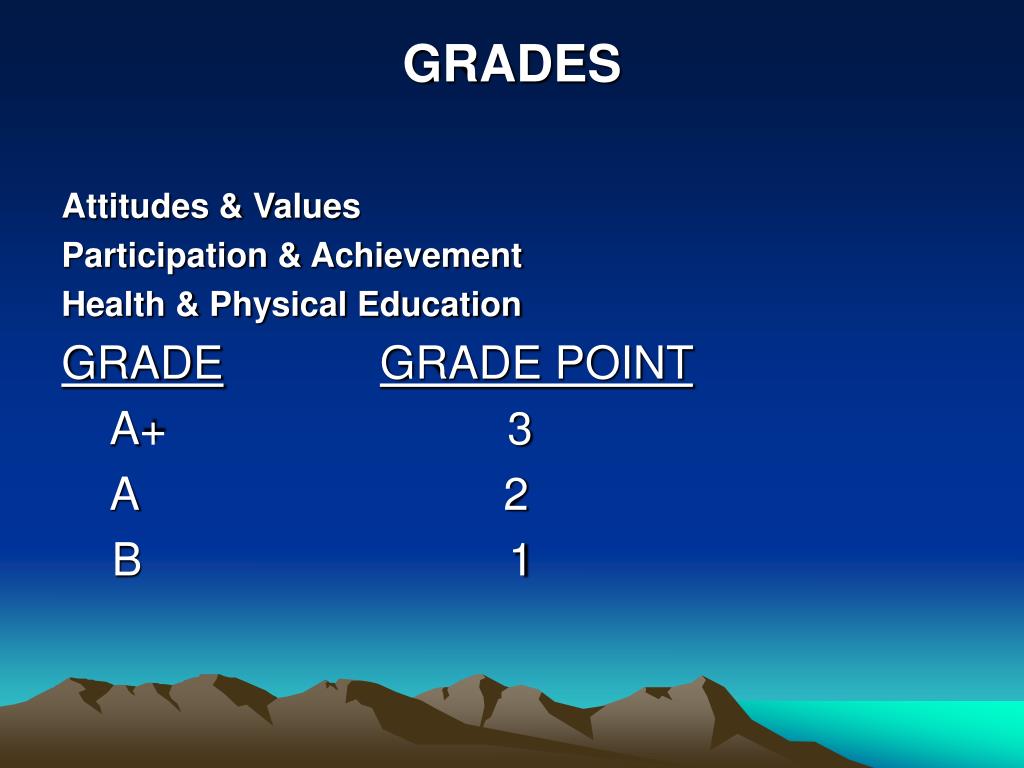 GRADES

Attitudes & Values
Participation & Achievement
Health & Physical Education

| GRADE | GRADE POINT |
|---|---|
| A+ | 3 |
| A | 2 |
| B | 1 |